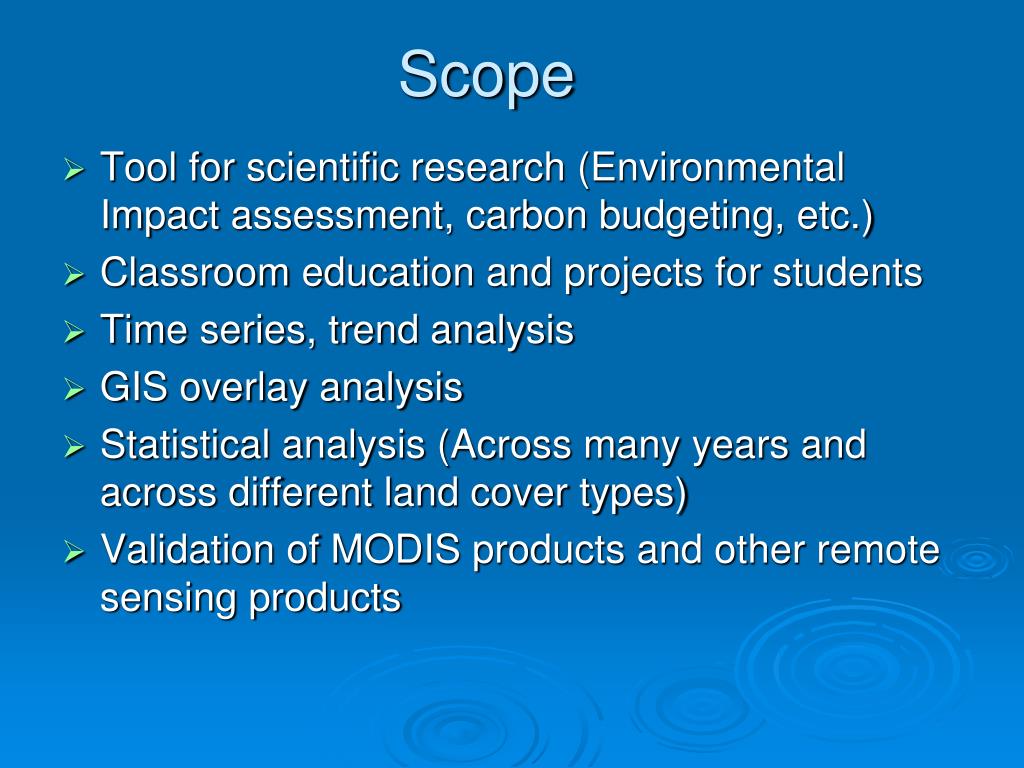 Scope

➢ Tool for scientific research (Environmental Impact assessment, carbon budgeting, etc.)
➢ Classroom education and projects for students
➢ Time series, trend analysis
➢ GIS overlay analysis
➢ Statistical analysis (Across many years and across different land cover types)
➢ Validation of MODIS products and other remote sensing products